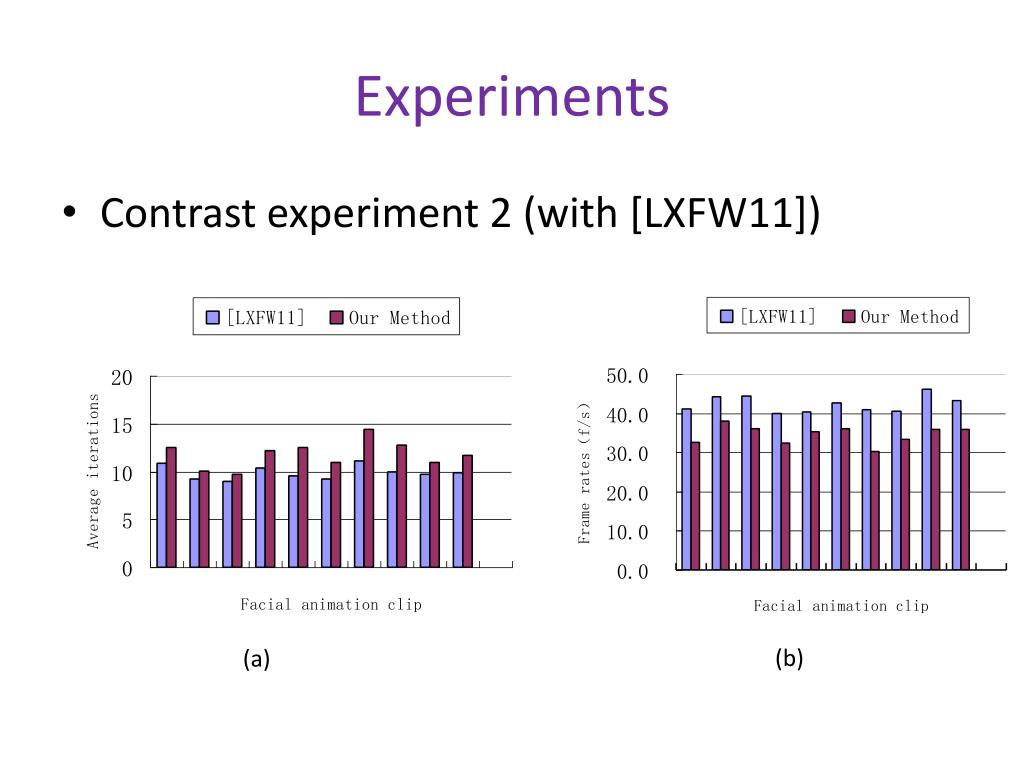 Experiments

• Contrast experiment 2 (with [LXFW11])

[LXFW11] Our Method

20
15
10
5
0

Average iterations

Facial animation clip

(a)

[LXFW11] Our Method

50.0
40.0
30.0
20.0
10.0
0.0

Frame rates (f/s)

Facial animation clip

(b)